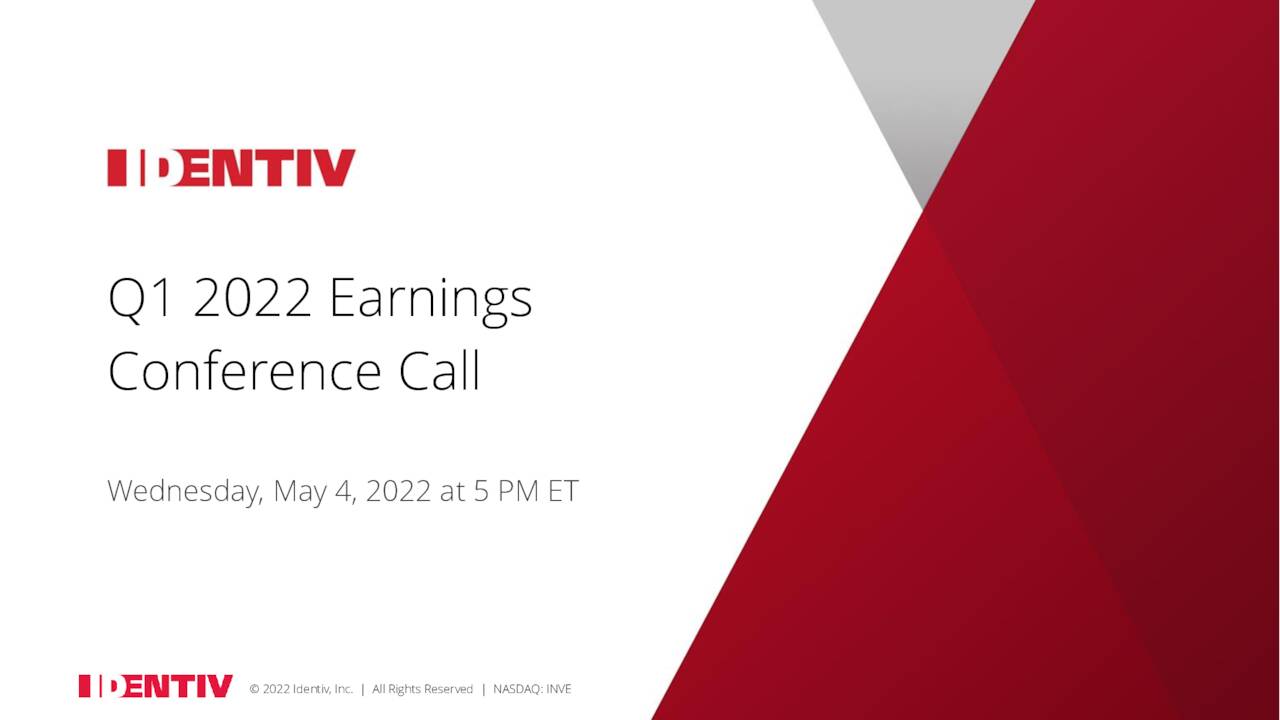 IDENTIV

Q1 2022 Earnings Conference Call

Wednesday, May 4, 2022 at 5 PM ET

IDENTIV © 2022 Identiv, Inc. | All Rights Reserved | NASDAQ: INVE